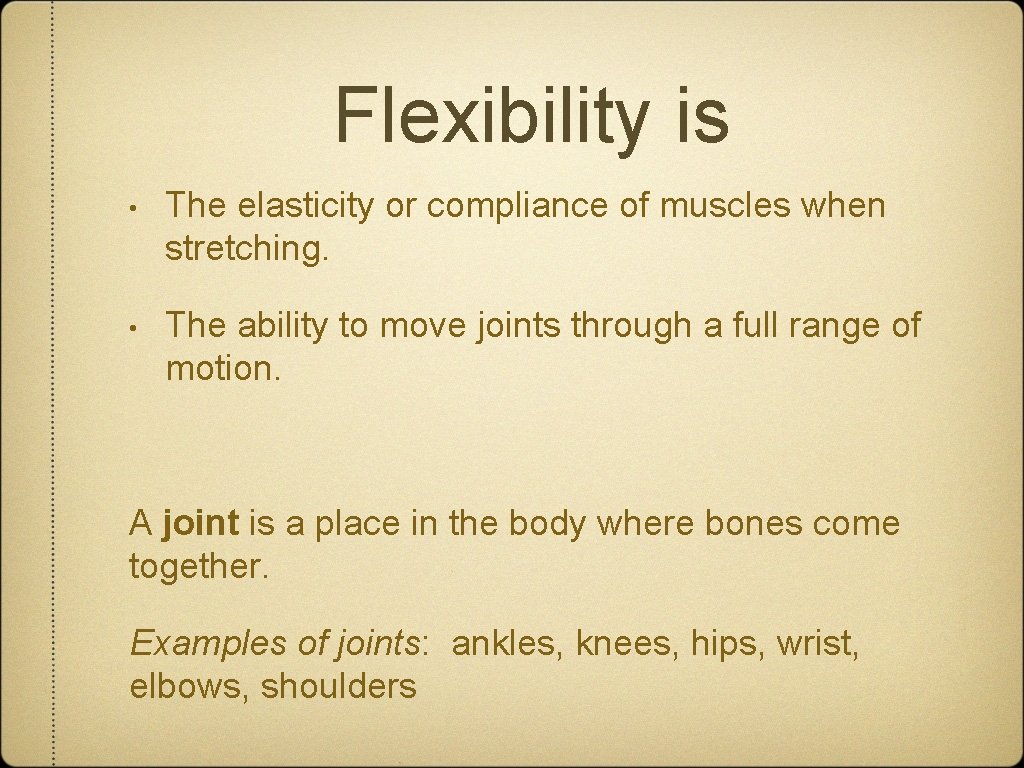 Flexibility is

• The elasticity or compliance of muscles when stretching.

• The ability to move joints through a full range of motion.

A joint is a place in the body where bones come together.

Examples of joints: ankles, knees, hips, wrist, elbows, shoulders